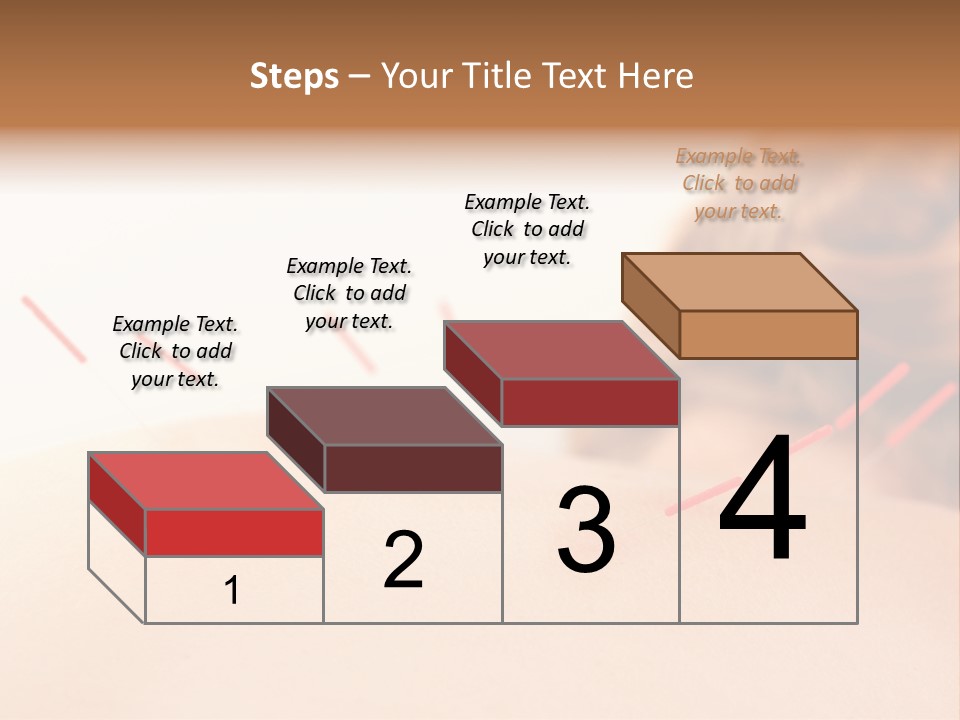 Steps – Your Title Text Here

Example Text. Click to add your text.

Example Text. Click to add your text.

Example Text. Click to add your text.

Example Text. Click to add your text.

1

2

3

4